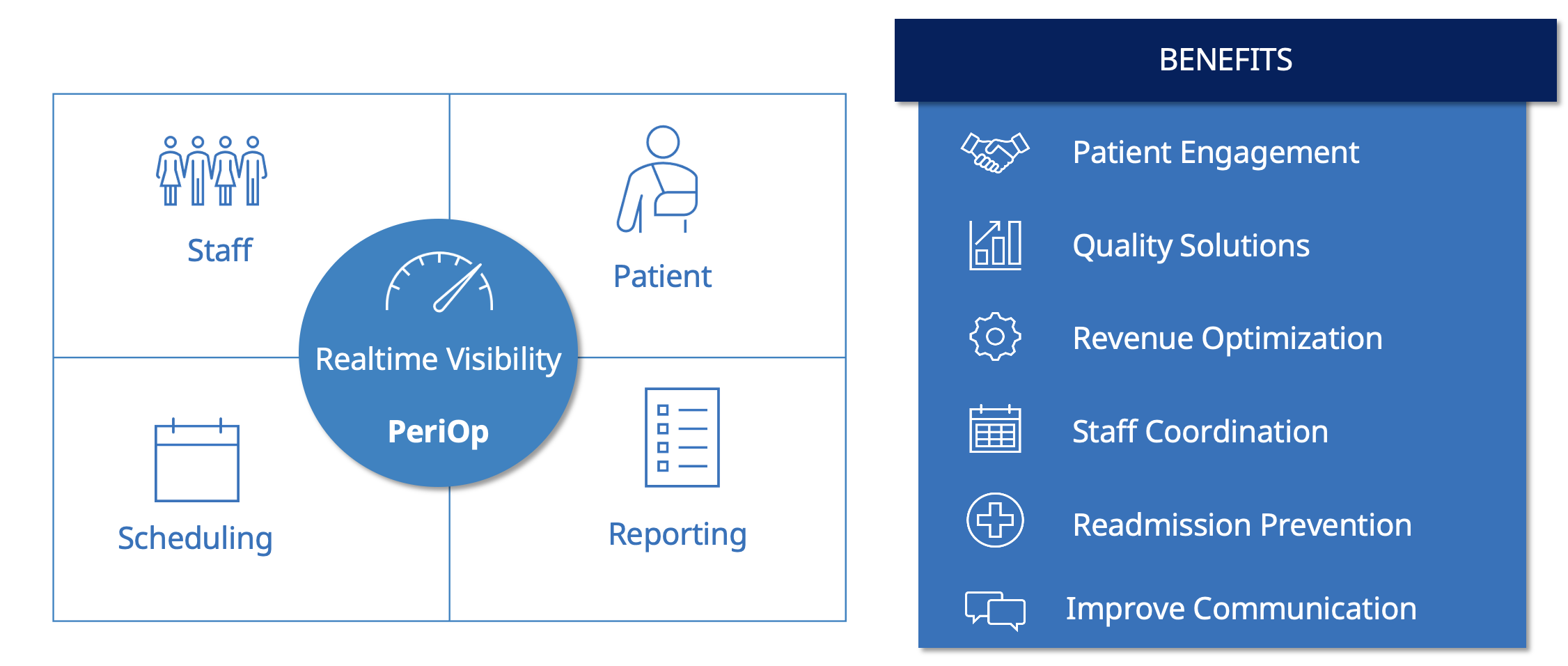 Staff

Patient

Realtime Visibility

PeriOp

Scheduling

Reporting

BENEFITS

Patient Engagement

Quality Solutions

Revenue Optimization

Staff Coordination

Readmission Prevention

Improve Communication